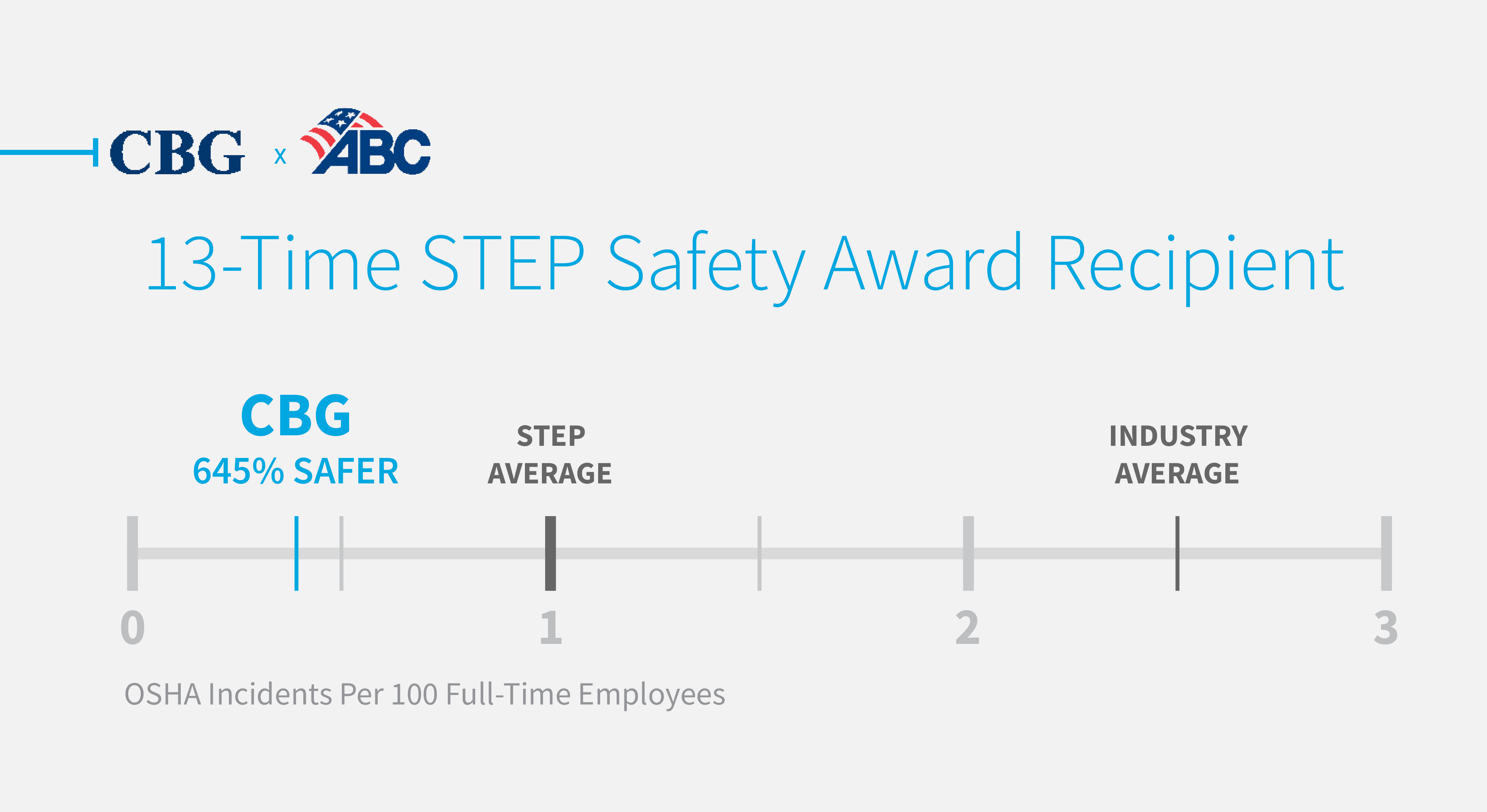 CBG x ABC

13-Time STEP Safety Award Recipient

CBG
645% SAFER

STEP
AVERAGE

INDUSTRY
AVERAGE

0
1
2
3

OSHA Incidents Per 100 Full-Time Employees